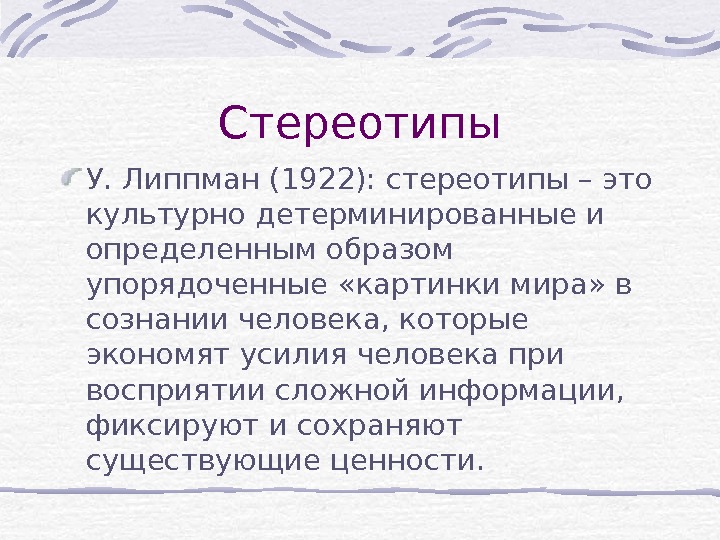 Стереотипы

У. Липпман (1922): стереотипы – это культурно детерминированные и определенным образом упорядоченные «картинки мира» в сознании человека, которые экономят усилия человека при восприятии сложной информации, фиксируют и сохраняют существующие ценности.